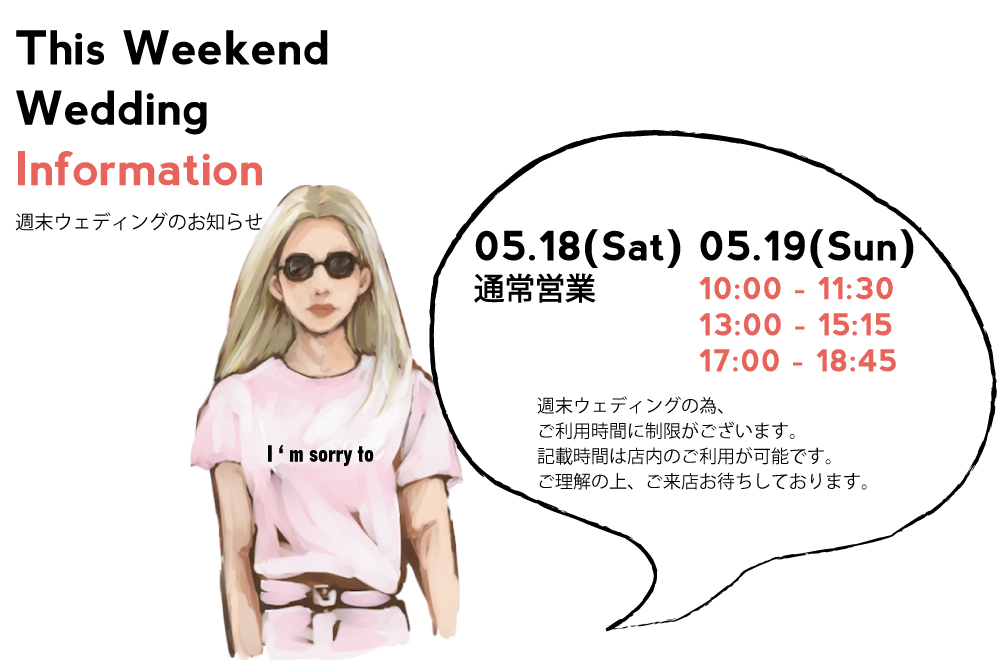 This Weekend Wedding Information

週末ウェディングのお知らせ

I ‘ m sorry to

05.18(Sat)
通常営業

05.19(Sun)
10:00 - 11:30
13:00 - 15:15
17:00 - 18:45

週末ウェディングの為、
ご利用時間に制限がございます。
記載時間は店内のご利用が可能です。
ご理解の上、ご来店お待ちしております。